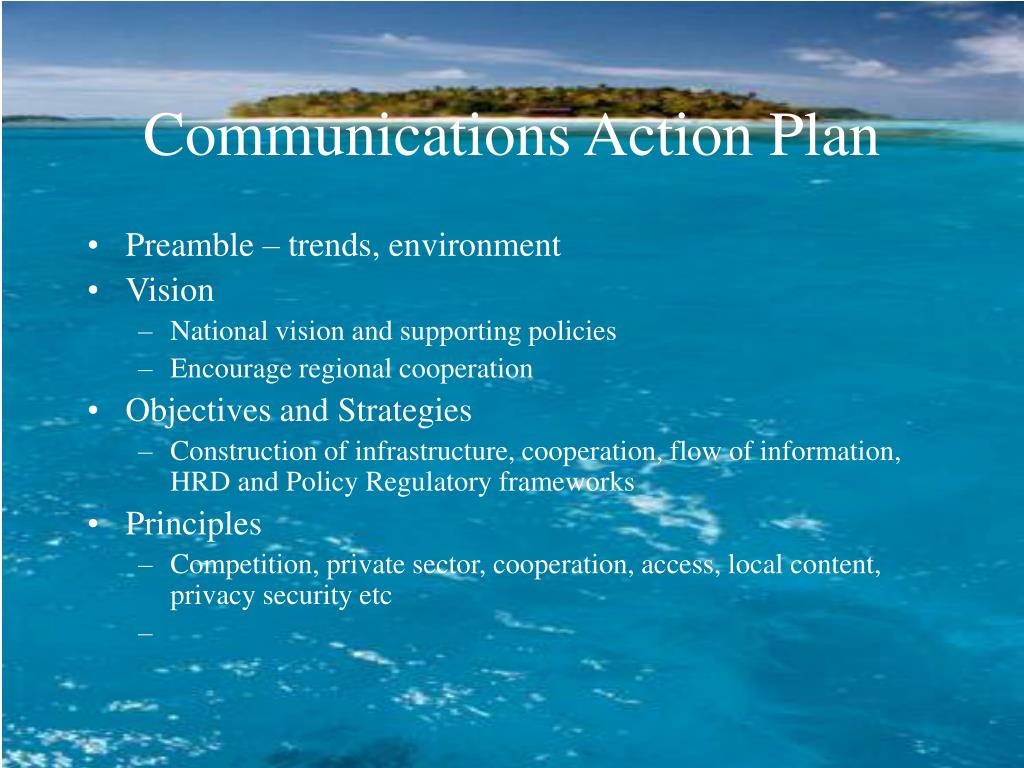 Communications Action Plan

• Preamble – trends, environment
• Vision
– National vision and supporting policies
– Encourage regional cooperation
• Objectives and Strategies
– Construction of infrastructure, cooperation, flow of information, HRD and Policy Regulatory frameworks
• Principles
– Competition, private sector, cooperation, access, local content, privacy security etc
–